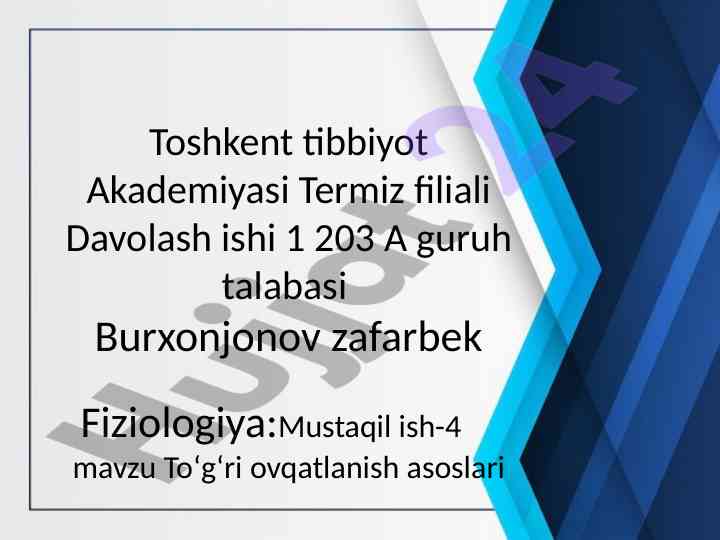 Toshkent tibbiyot Akademiyasi Termiz filiali Davolash ishi 1 203 A guruh talabasi
Burxonjonov zafarbek

Fiziologiya:Mustaqil ish-4 mavzu To‘g‘ri ovqatlanish asoslari

Hujjat24